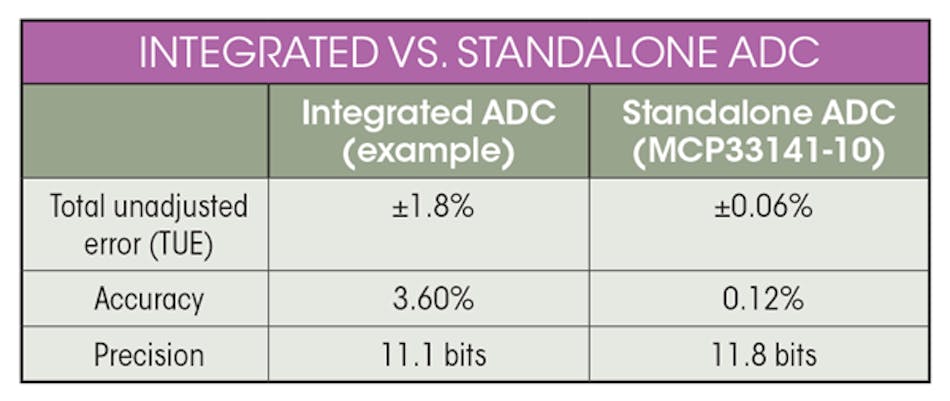 INTEGRATED VS. STANDALONE ADC

| | Integrated ADC (example) | Standalone ADC (MCP33141-10) |
|---|---|---|
| Total unadjusted error (TUE) | ±1.8% | ±0.06% |
| Accuracy | 3.60% | 0.12% |
| Precision | 11.1 bits | 11.8 bits |